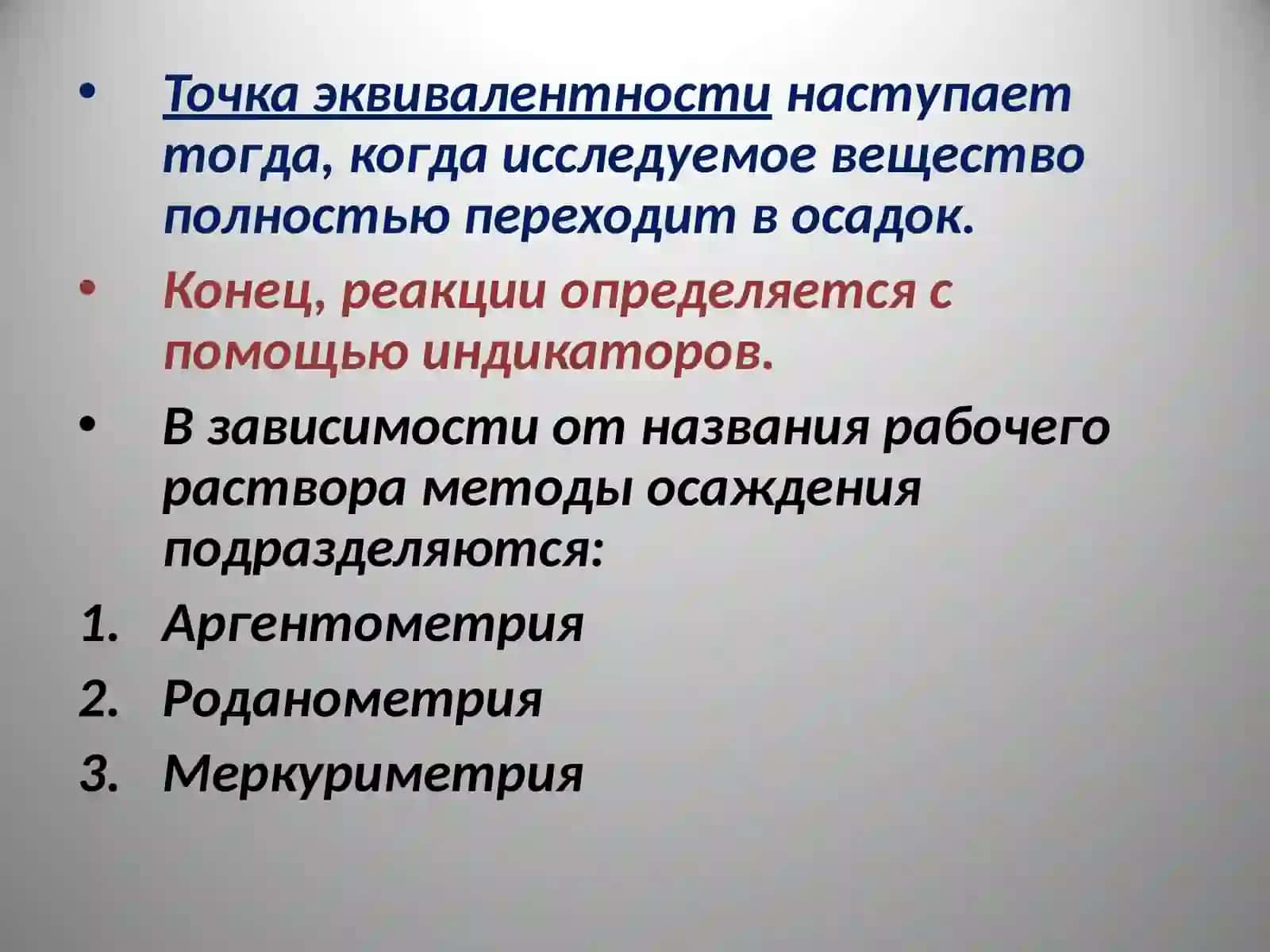 • Точка эквивалентности наступает тогда, когда исследуемое вещество полностью переходит в осадок.

• Конец, реакции определяется с помощью индикаторов.

• В зависимости от названия рабочего раствора методы осаждения подразделяются:

1. Аргентометрия
2. Роданометрия
3. Меркуриметрия